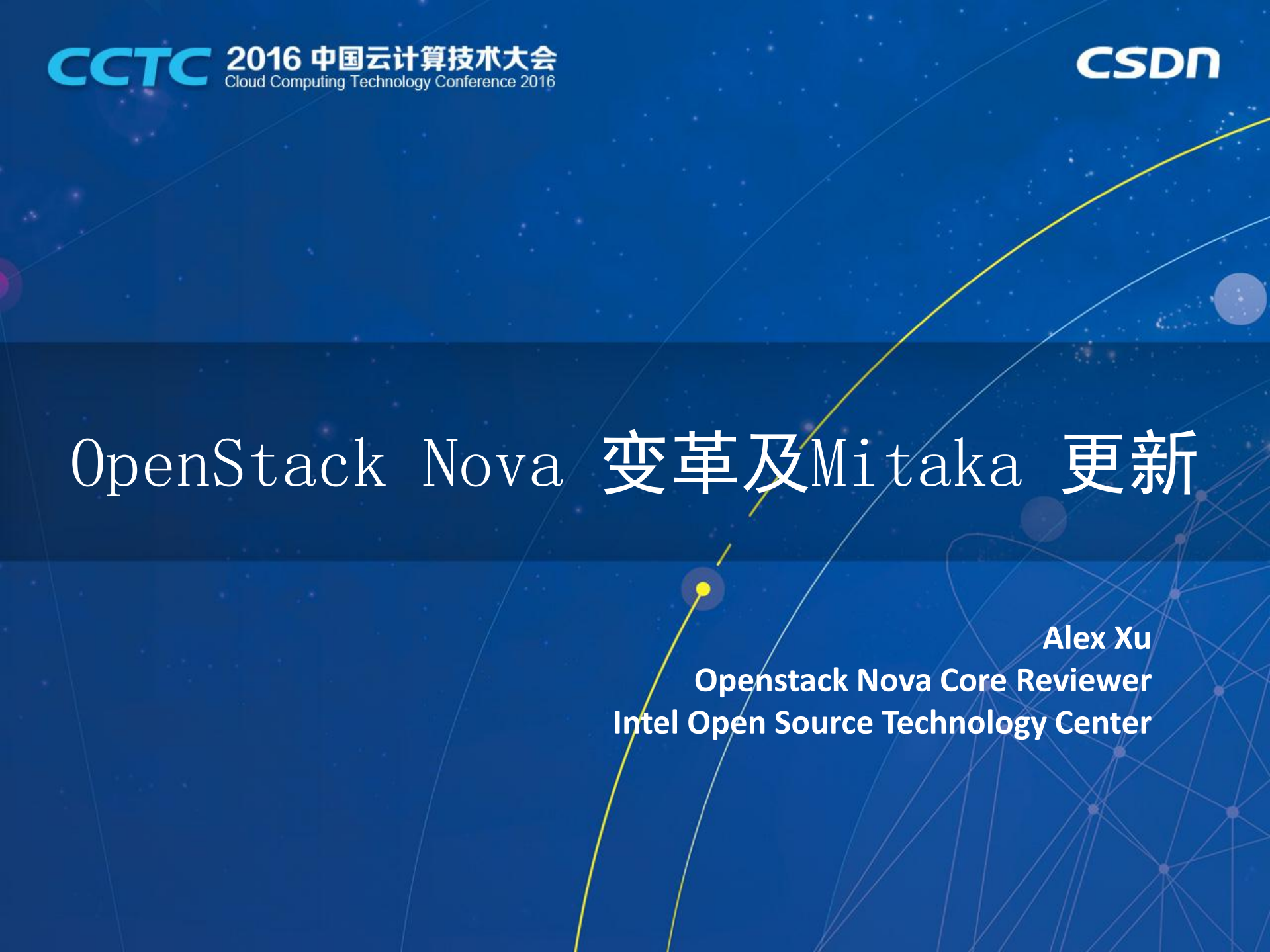 CCTC 2016 中国云计算技术大会
Cloud Computing Technology Conference 2016

CSDN

OpenStack Nova 变革及Mitaka 更新

Alex Xu
Openstack Nova Core Reviewer
Intel Open Source Technology Center